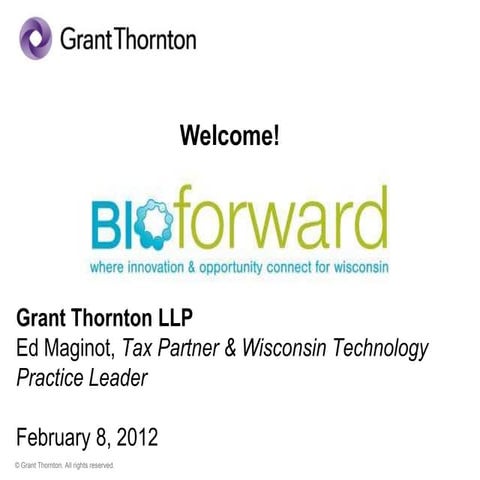 Grant Thornton

Welcome!

BIOforward
where innovation & opportunity connect for wisconsin

Grant Thornton LLP
Ed Maginot, Tax Partner & Wisconsin Technology Practice Leader

February 8, 2012

© Grant Thornton. All rights reserved.